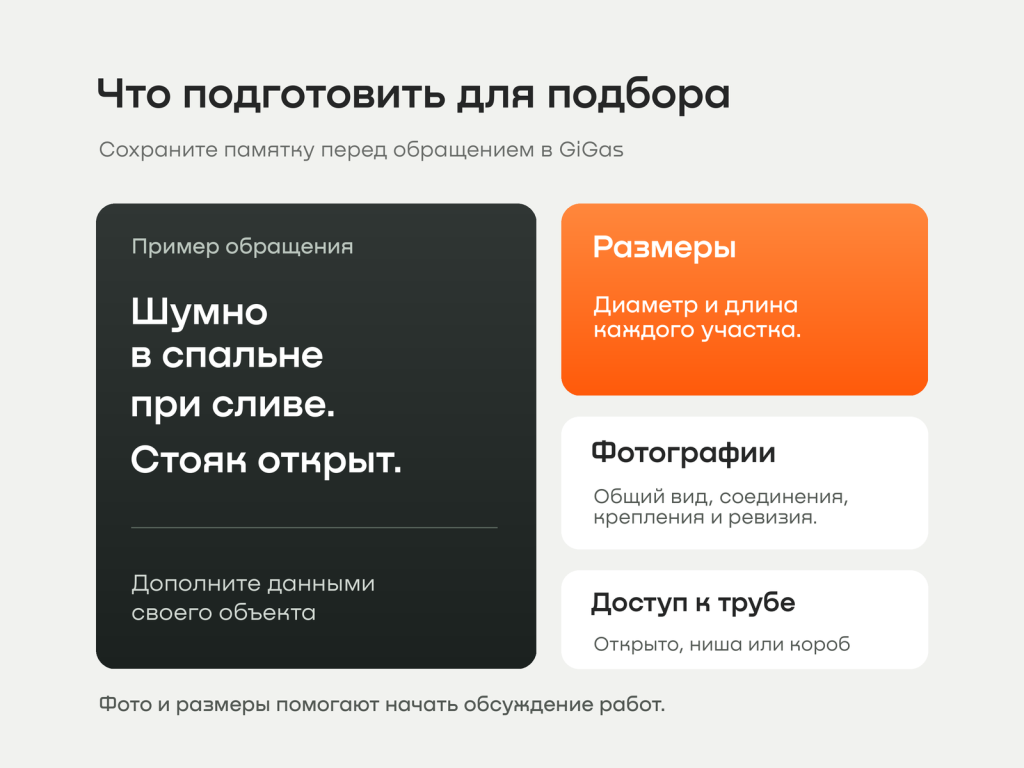 Что подготовить для подбора

Сохраните памятку перед обращением в GiGas

Пример обращения

Шумно в спальне при сливе.

Стояк открыт.

Дополните данными своего объекта

Размеры

Диаметр и длина каждого участка.

Фотографии

Общий вид, соединения, крепления и ревизия.

Доступ к трубе

Открыто, ниша или короб

Фото и размеры помогают начать обсуждение работ.